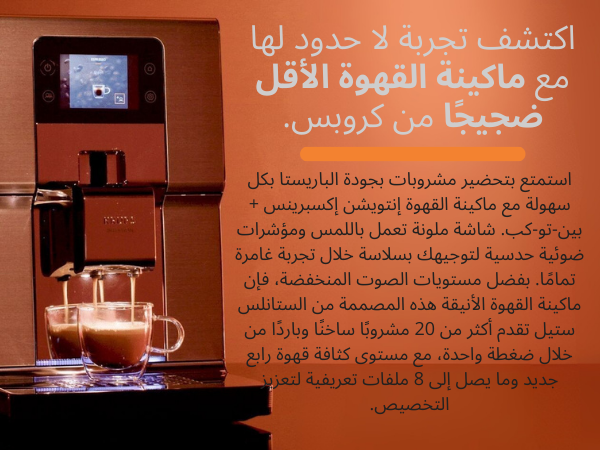 اكتشف تجربة لا حدود لها مع ماكينة القهوة الأقل ضجيجًا من كروبس.

استمتع بتحضير مشروبات بجودة الباريستا بكل سهولة مع ماكينة القهوة إنتويشن إكسبرينس + بين-تو-كب. شاشة ملونة تعمل باللمس ومؤشرات ضوئية حدسية لتوجيهك بسلاسة خلال تجربة غامرة تمامًا. بفضل مستويات الصوت المنخفضة، فإن ماكينة القهوة الأنيقة هذه المصممة من الستانلس ستيل تقدم أكثر من 20 مشروبًا ساخنًا وباردًا من خلال ضغطة واحدة، مع مستوى كثافة قهوة رابع جديد وما يصل إلى 8 ملفات تعريفية لتعزيز التخصيص.

KRUPS